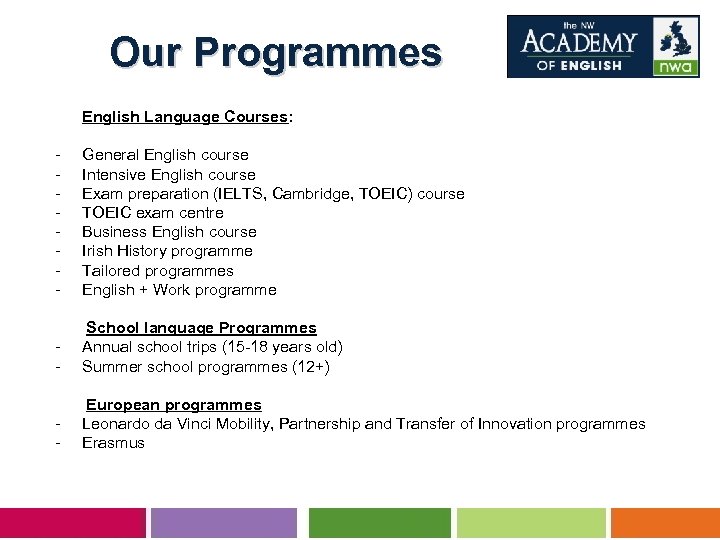 Our Programmes

the NW ACADEMY OF ENGLISH nwa

English Language Courses:

- General English course
- Intensive English course
- Exam preparation (IELTS, Cambridge, TOEIC) course
- TOEIC exam centre
- Business English course
- Irish History programme
- Tailored programmes
- English + Work programme

School language Programmes
- Annual school trips (15-18 years old)
- Summer school programmes (12+)

European programmes
- Leonardo da Vinci Mobility, Partnership and Transfer of Innovation programmes
- Erasmus